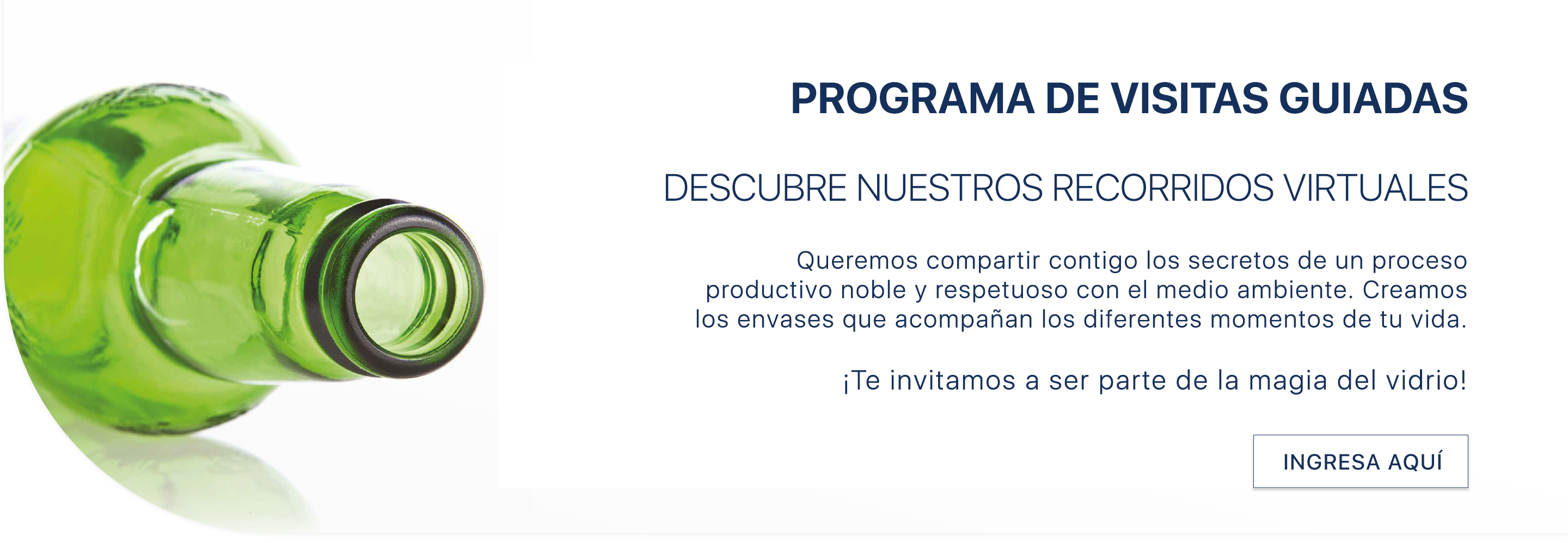 PROGRAMA DE VISITAS GUIADAS

DESCUBRE NUESTROS RECORRIDOS VIRTUALES

Queremos compartir contigo los secretos de un proceso productivo noble y respetuoso con el medio ambiente. Creamos los envases que acompañan los diferentes momentos de tu vida.

¡Te invitamos a ser parte de la magia del vidrio!

INGRESA AQUÍ